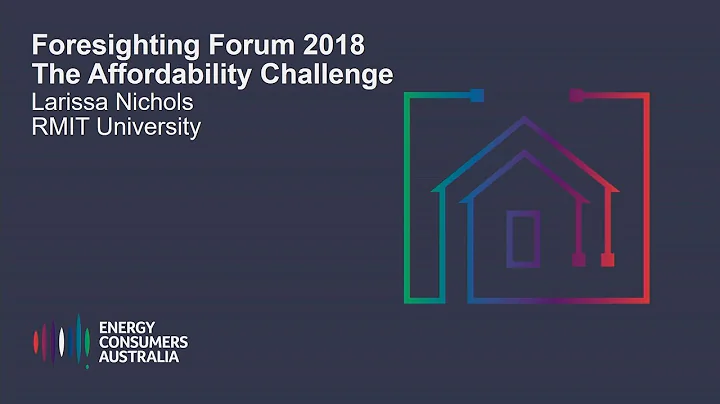 Foresighting Forum 2018
The Affordability Challenge
Larissa Nichols
RMIT University

ENERGY
CONSUMERS
AUSTRALIA